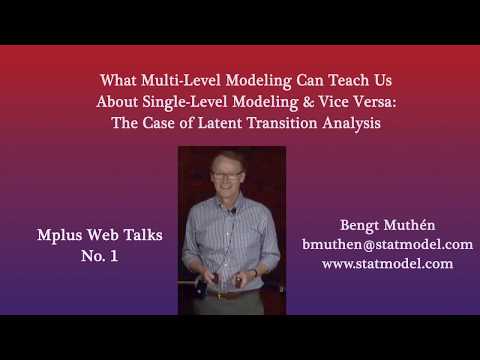 What Multi-Level Modeling Can Teach Us
About Single-Level Modeling & Vice Versa:
The Case of Latent Transition Analysis

Mplus Web Talks
No. 1

Bengt Muthén
bmuthen@statmodel.com
www.statmodel.com